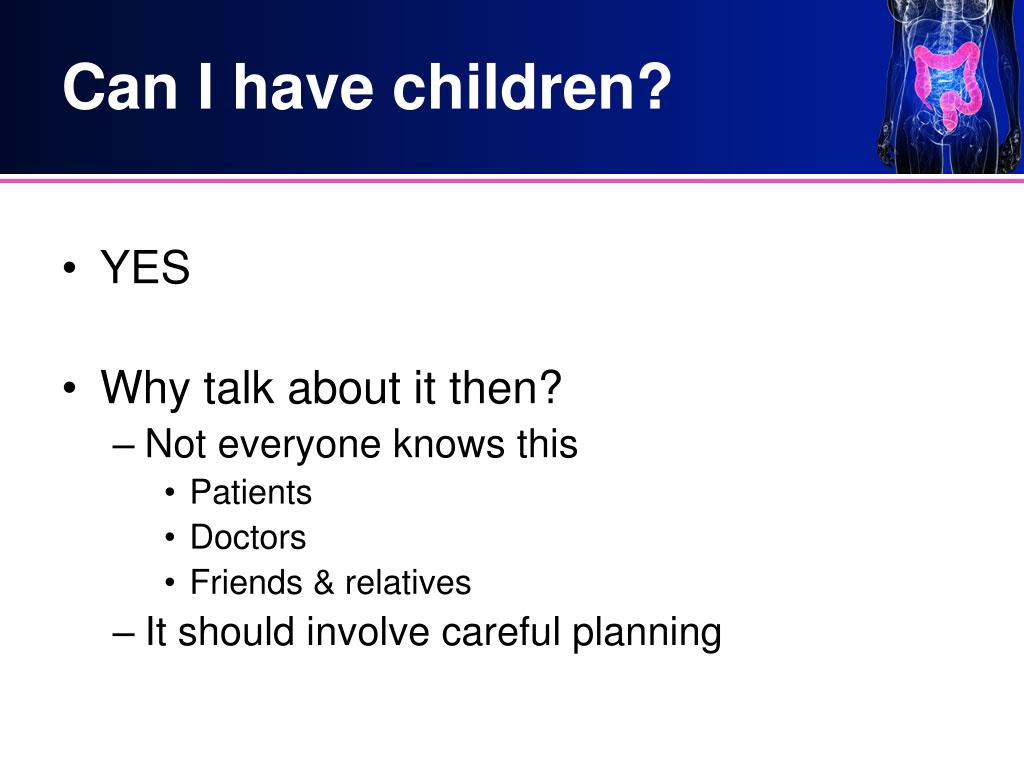 Can I have children?

• YES

• Why talk about it then?
– Not everyone knows this
• Patients
• Doctors
• Friends & relatives
– It should involve careful planning